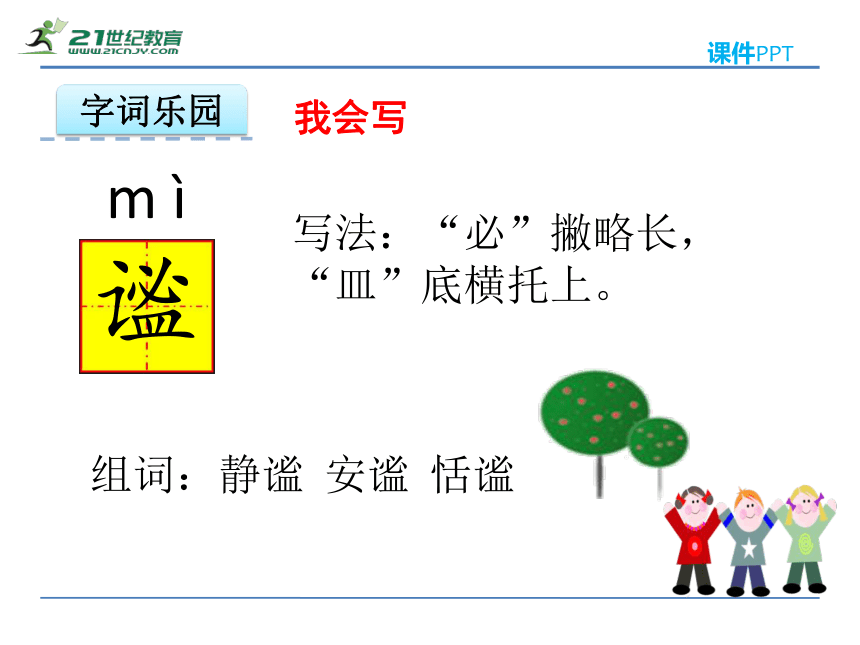 21世纪教育
www.21cnjy.com

课件PPT

字词乐园

我会写

mì

谧

写法：“必”撇略长，“皿”底横托上。

组词：静谧 安谧 恬谧